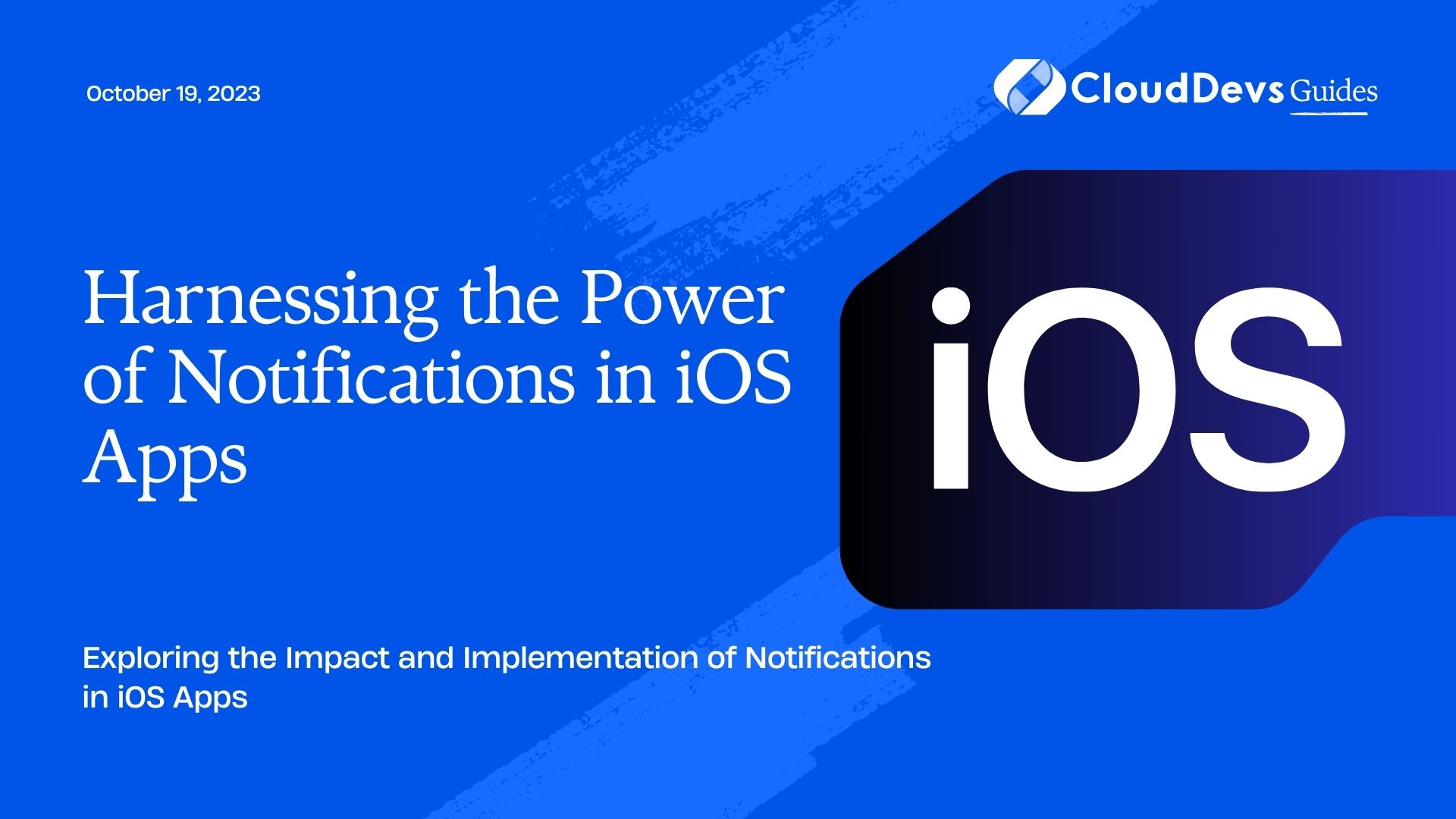 October 19, 2023

CloudDevs Guides

Harnessing the Power of Notifications in iOS Apps

iOS

Exploring the Impact and Implementation of Notifications in iOS Apps